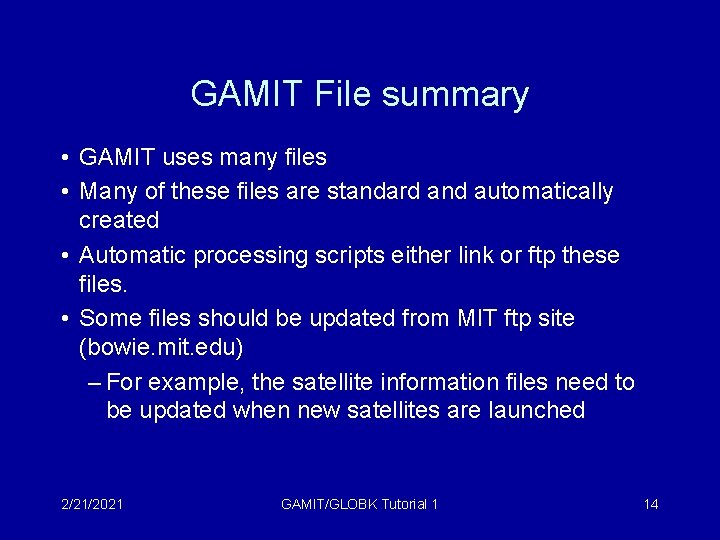 GAMIT File summary

• GAMIT uses many files
• Many of these files are standard and automatically created
• Automatic processing scripts either link or ftp these files.
• Some files should be updated from MIT ftp site (bowie.mit.edu)
– For example, the satellite information files need to be updated when new satellites are launched

2/21/2021 GAMIT/GLOBK Tutorial 1 14